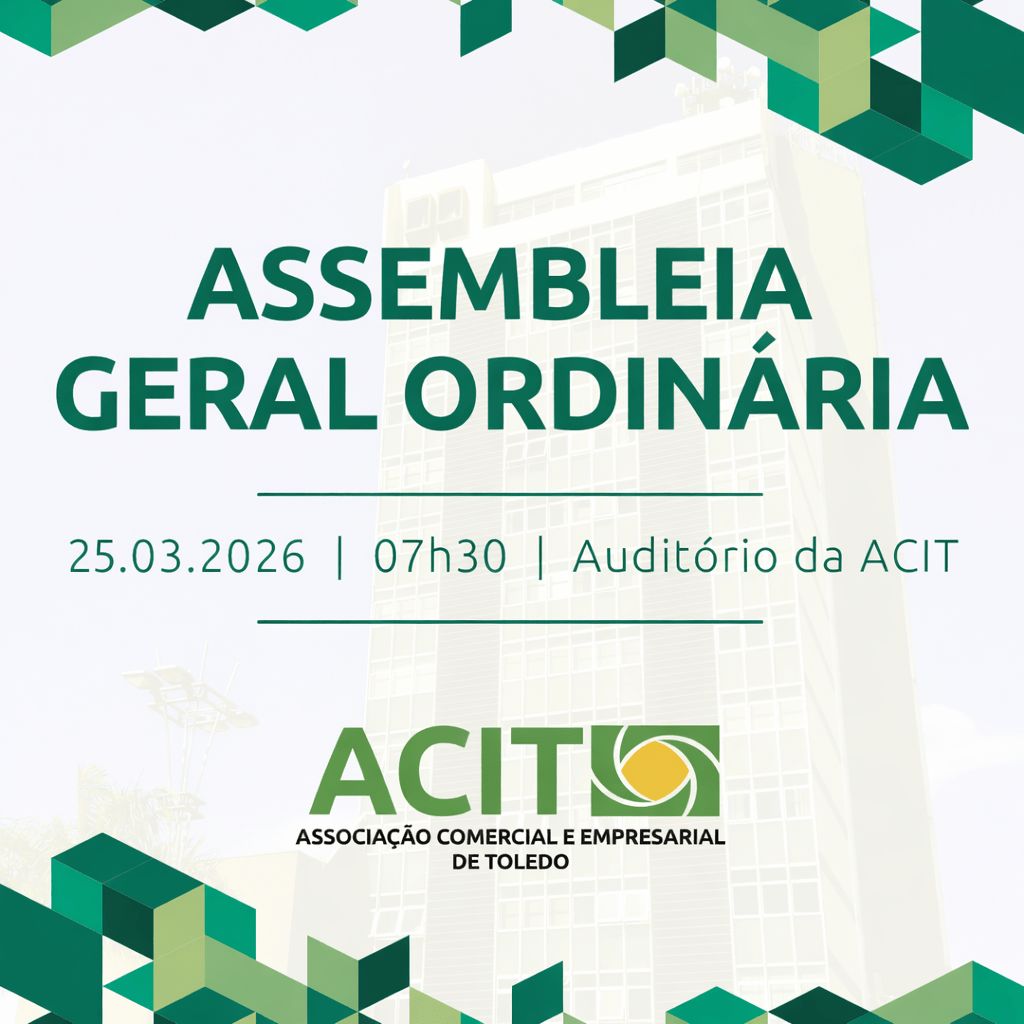 ASSEMBLEIA GERAL ORDINÁRIA

25.03.2026 | 07h30 | Auditório da ACIT

ACIT
ASSOCIAÇÃO COMERCIAL E EMPRESARIAL DE TOLEDO